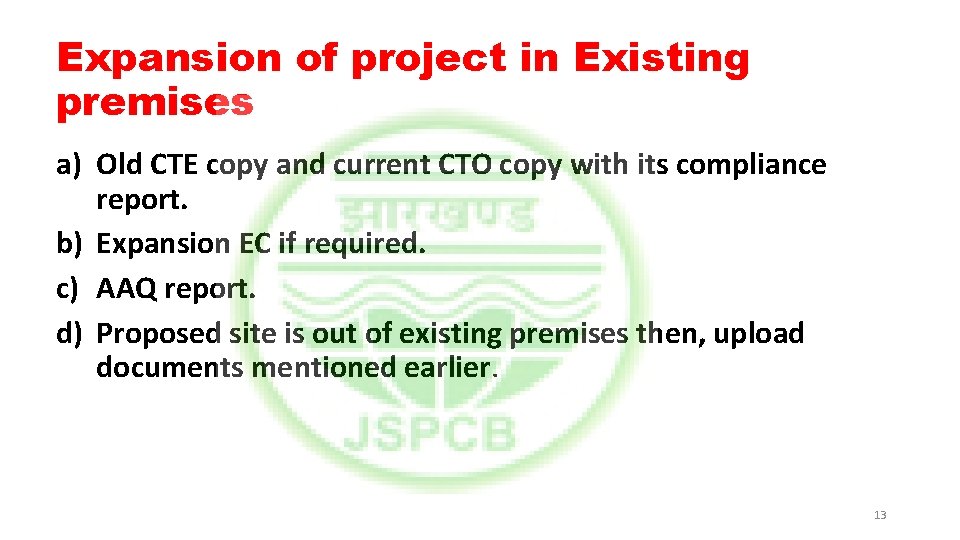 Expansion of project in Existing premises

a) Old CTE copy and current CTO copy with its compliance report.
b) Expansion EC if required.
c) AAQ report.
d) Proposed site is out of existing premises then, upload documents mentioned earlier.

झारखण्ड

JSPCB

13